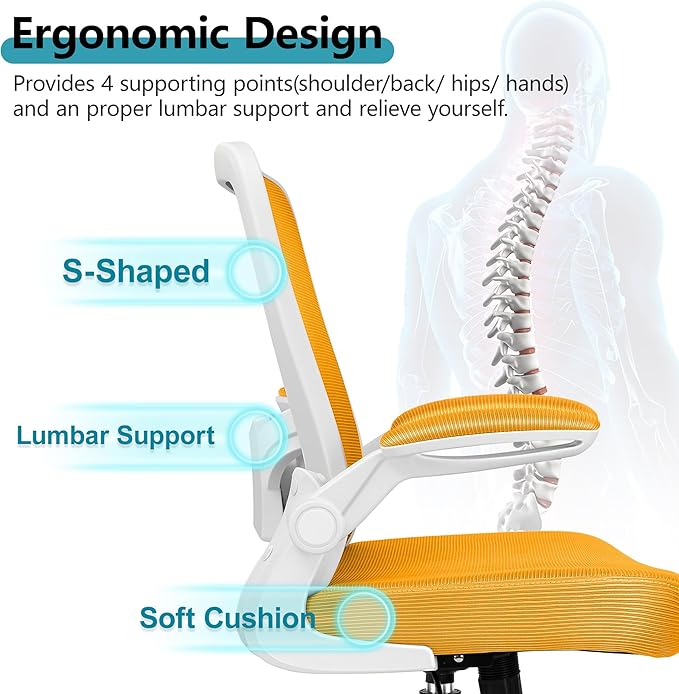 Ergonomic Design

Provides 4 supporting points(shoulder/back/ hips/ hands) and an proper lumbar support and relieve yourself.

S-Shaped

Lumbar Support

Soft Cushion